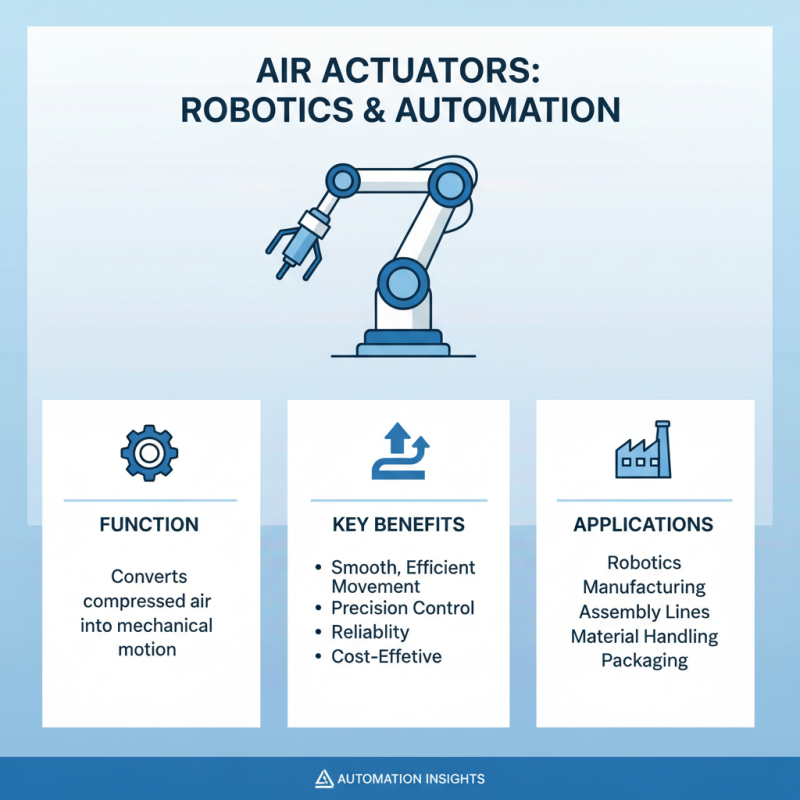 AIR ACTUATORS: ROBOTICS & AUTOMATION

FUNCTION

Converts compressed air into mechanical motion

KEY BENEFITS

• Smooth, Efficient Movement
• Precision Control
• Reliablity
• Cost-Effetive

APPLICATIONS

Robotics
Manufacturing
Assembly Lines
Material Handling
Packaging

AUTOMATION INSIGHTS